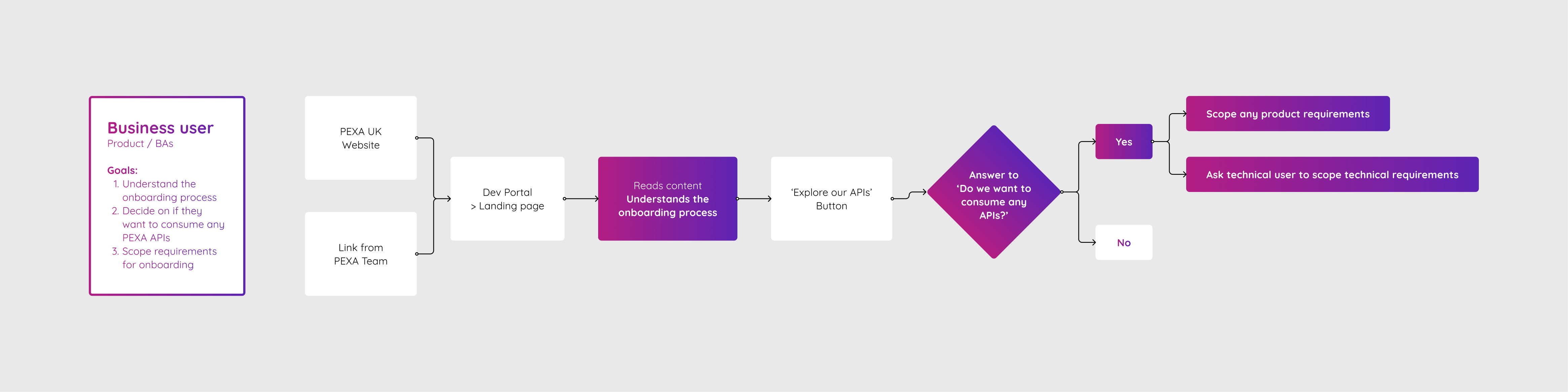 Business user
Product / BAs

Goals:
1. Understand the onboarding process
2. Decide on if they want to consume any PEXA APIs
3. Scope requirements for onboarding

PEXA UK Website

Link from PEXA Team

Dev Portal > Landing page

Reads content
Understands the onboarding process

'Explore our APIs' Button

Answer to 'Do we want to consume any APIs?'

Yes

No

Scope any product requirements

Ask technical user to scope technical requirements